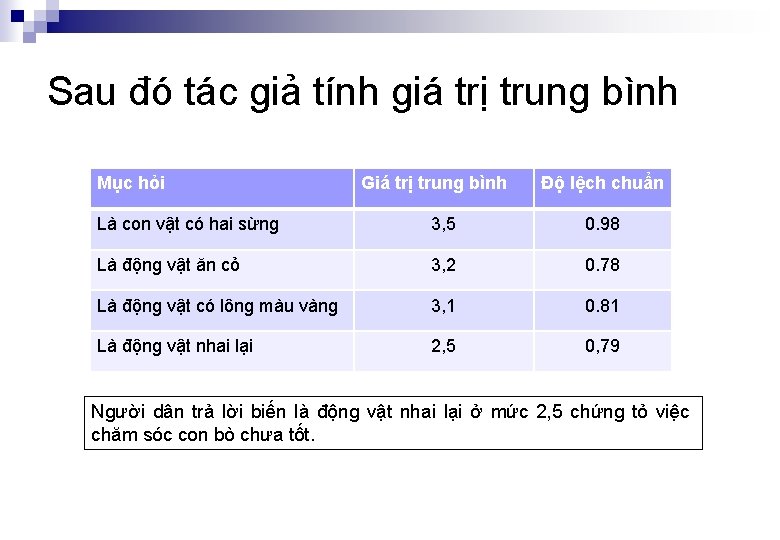 Sau đó tác giả tính giá trị trung bình

| Mục hỏi | Giá trị trung bình | Độ lệch chuẩn |
|---|---|---|
| Là con vật có hai sừng | 3,5 | 0.98 |
| Là động vật ăn cỏ | 3,2 | 0.78 |
| Là động vật có lông màu vàng | 3,1 | 0.81 |
| Là động vật nhai lại | 2,5 | 0,79 |

Người dân trả lời biến là động vật nhai lại ở mức 2,5 chứng tỏ việc chăm sóc con bò chưa tốt.